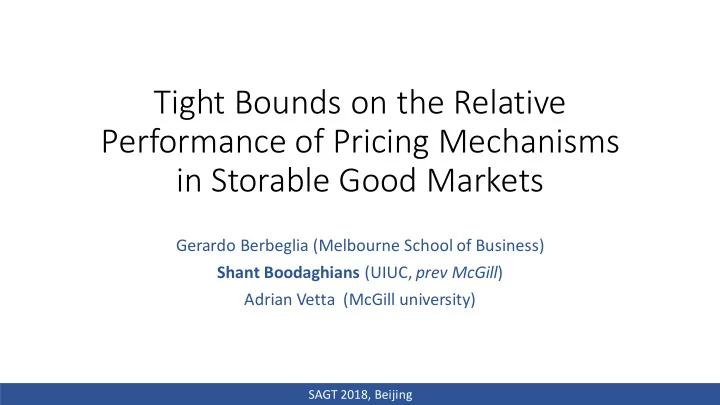 Tight Bounds on the Relative Performance of Pricing Mechanisms in Storable Good Markets

Gerardo Berbeglia (Melbourne School of Business)
Shant Boodaghians (UIUC, prev McGill)
Adrian Vetta (McGill university)

SAGT 2018, Beijing